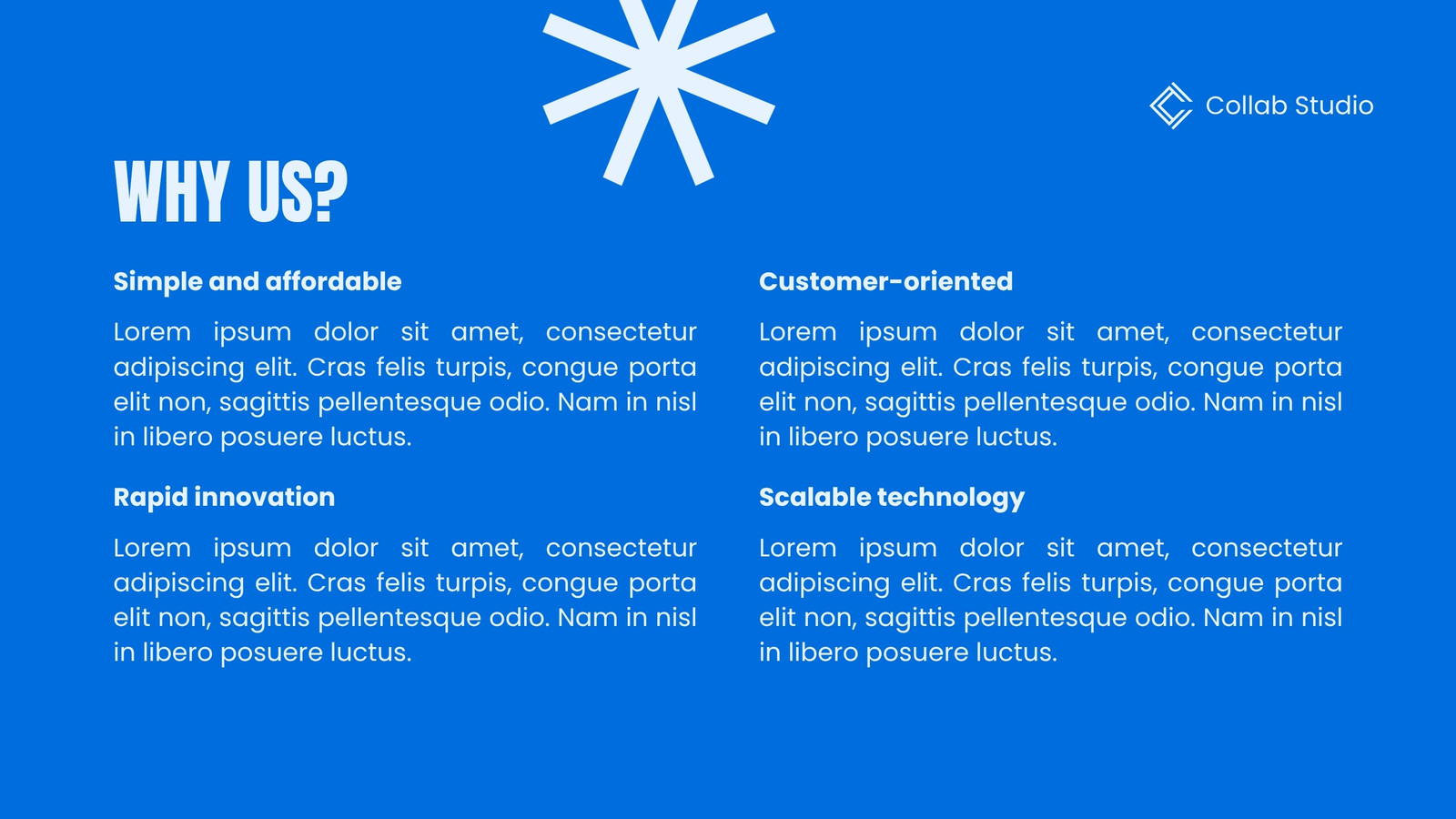 Collab Studio

WHY US?

Simple and affordable

Lorem ipsum dolor sit amet, consectetur adipiscing elit. Cras felis turpis, congue porta elit non, sagittis pellentesque odio. Nam in nisl in libero posuere luctus.

Rapid innovation

Lorem ipsum dolor sit amet, consectetur adipiscing elit. Cras felis turpis, congue porta elit non, sagittis pellentesque odio. Nam in nisl in libero posuere luctus.

Customer-oriented

Lorem ipsum dolor sit amet, consectetur adipiscing elit. Cras felis turpis, congue porta elit non, sagittis pellentesque odio. Nam in nisl in libero posuere luctus.

Scalable technology

Lorem ipsum dolor sit amet, consectetur adipiscing elit. Cras felis turpis, congue porta elit non, sagittis pellentesque odio. Nam in nisl in libero posuere luctus.